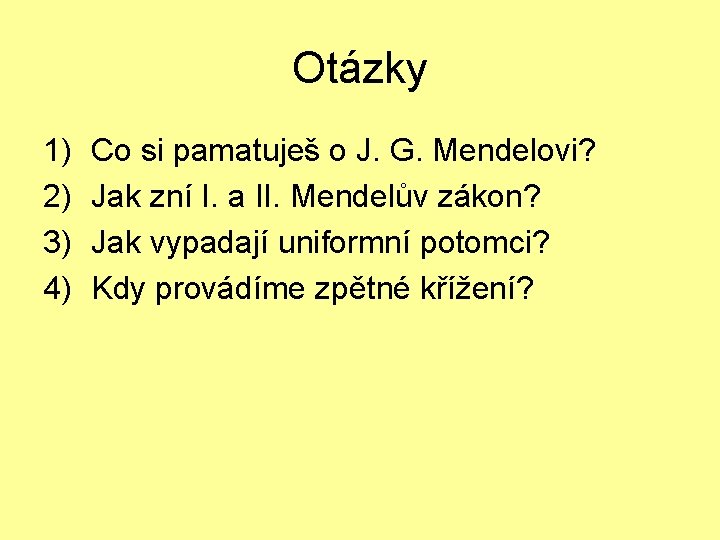 Otázky

1) Co si pamatuješ o J. G. Mendelovi?
2) Jak zní I. a II. Mendelův zákon?
3) Jak vypadají uniformní potomci?
4) Kdy provádíme zpětné křížení?